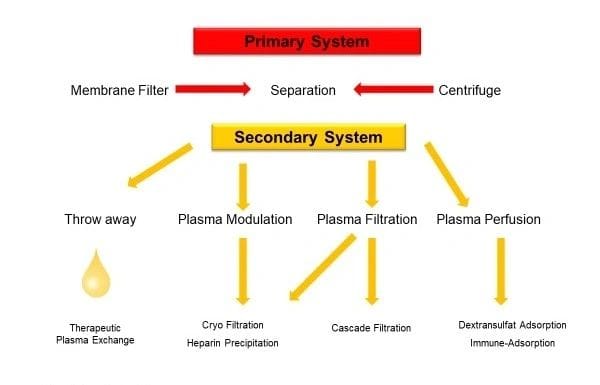 Primary System

Membrane Filter

Separation

Centrifuge

Secondary System

Throw away

Plasma Modulation

Plasma Filtration

Plasma Perfusion

Therapeutic Plasma Exchange

Cryo Filtration

Heparin Precipitation

Cascade Filtration

Dextransulfat Adsorption

Immune-Adsorption